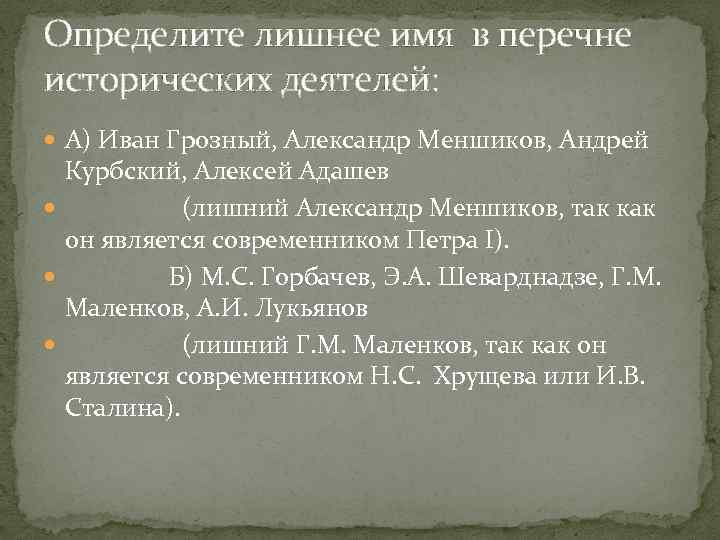 Определите лишнее имя в перечне исторических деятелей:

А) Иван Грозный, Александр Меншиков, Андрей Курбский, Алексей Адашев

(лишний Александр Меншиков, так как он является современником Петра I).

Б) М.С. Горбачев, Э.А. Шеварднадзе, Г.М. Маленков, А.И. Лукьянов

(лишний Г.М. Маленков, так как он является современником Н.С. Хрущева или И.В. Сталина).